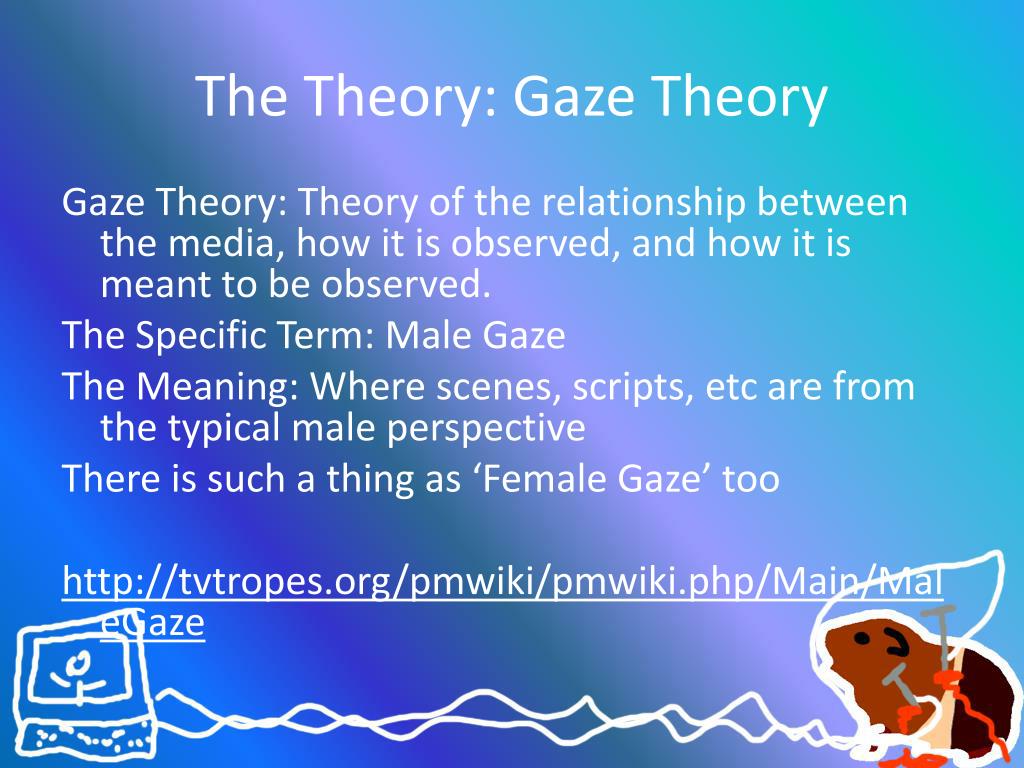 The Theory: Gaze Theory

Gaze Theory: Theory of the relationship between the media, how it is observed, and how it is meant to be observed.

The Specific Term: Male Gaze

The Meaning: Where scenes, scripts, etc are from the typical male perspective

There is such a thing as ‘Female Gaze’ too

http://tvtropes.org/pmwiki/pmwiki.php/Main/MaleGaze